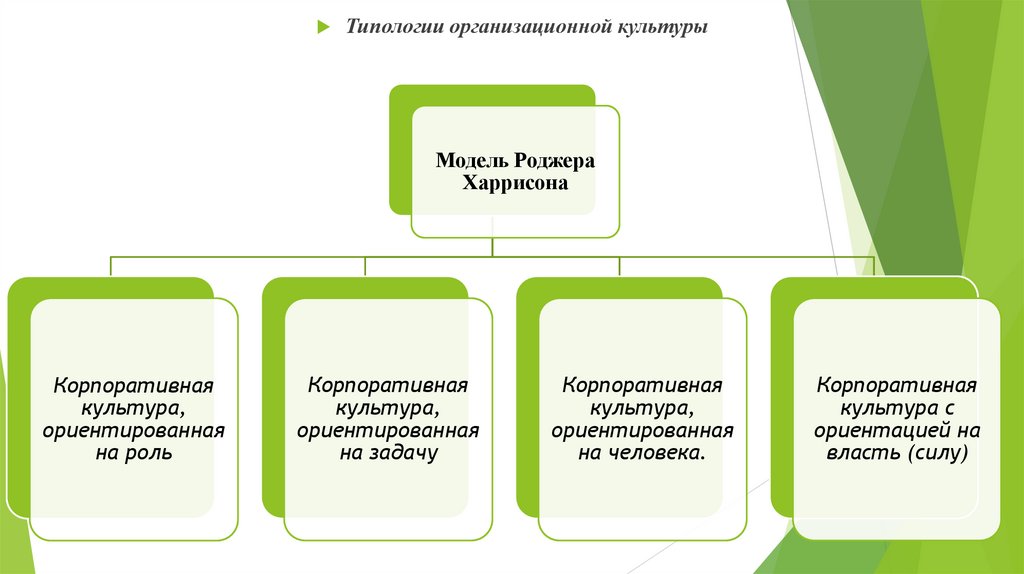 Типологии организационной культуры

Модель Роджера Харрисона

Корпоративная культура, ориентированная на роль

Корпоративная культура, ориентированная на задачу

Корпоративная культура, ориентированная на человека.

Корпоративная культура с ориентацией на власть (силу)